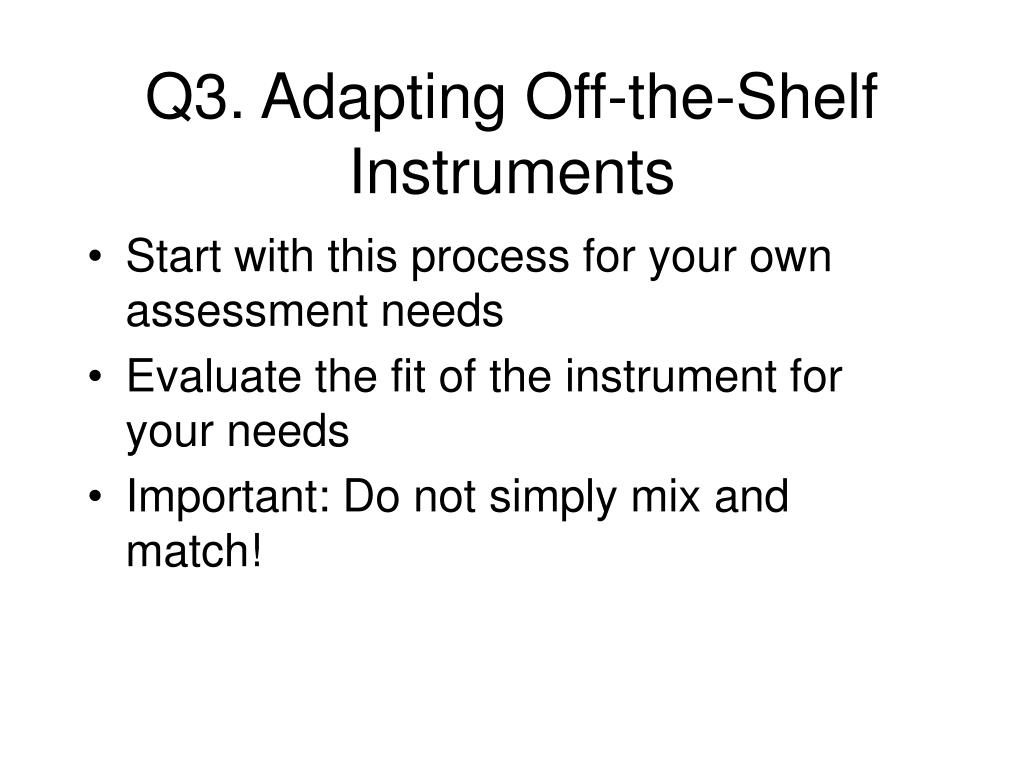 Q3. Adapting Off-the-Shelf Instruments

• Start with this process for your own assessment needs
• Evaluate the fit of the instrument for your needs
• Important: Do not simply mix and match!